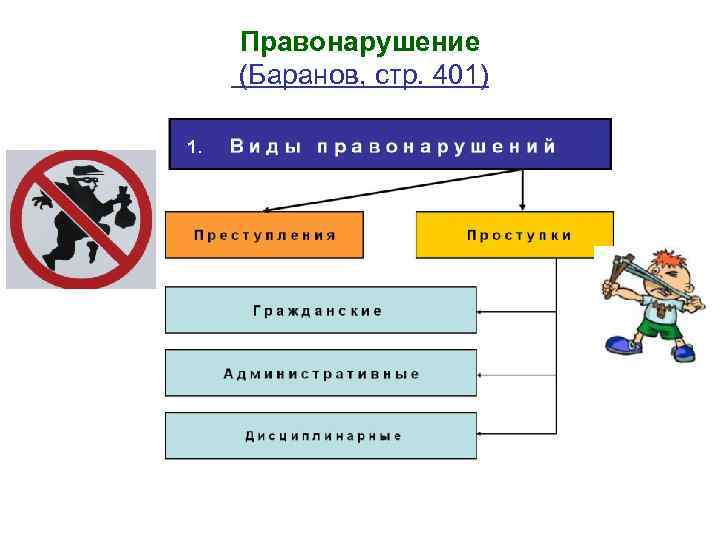 Правонарушение
(Баранов, стр. 401)

1. Виды правонарушений

Преступления

Проступки

Гражданские

Административные

Дисциплинарные